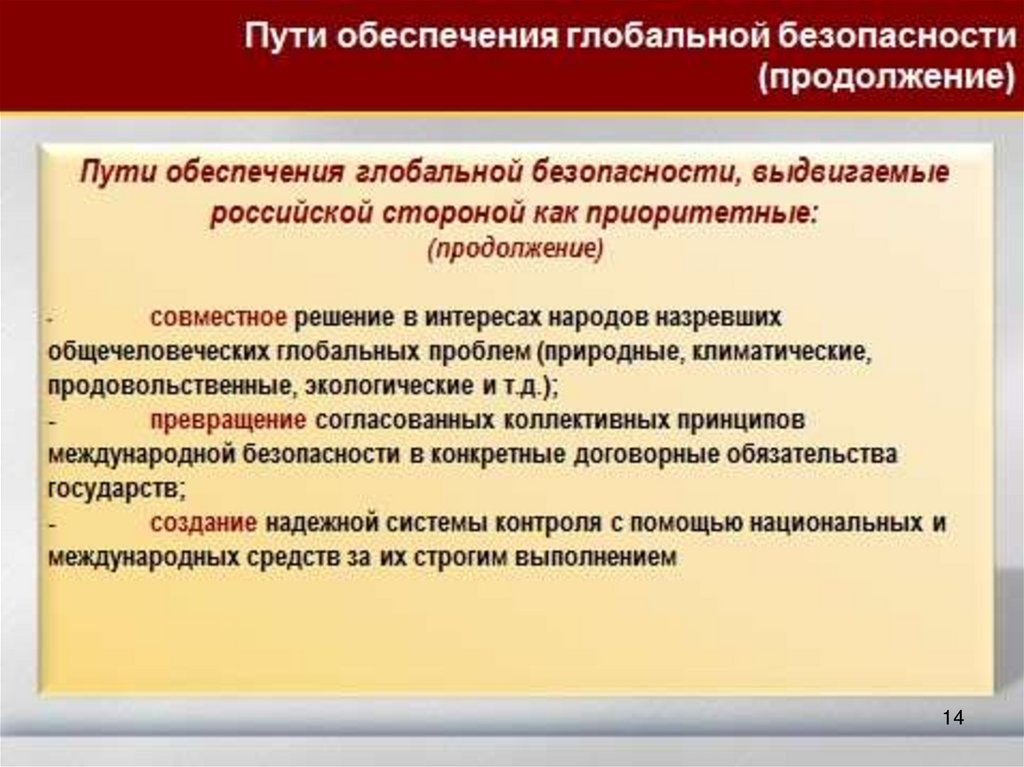 Пути обеспечения глобальной безопасности (продолжение)

Пути обеспечения глобальной безопасности, выдвигаемые российской стороной как приоритетные:
(продолжение)

- совместное решение в интересах народов назревших общечеловеческих глобальных проблем (природные, климатические, продовольственные, экологические и т.д.);
- превращение согласованных коллективных принципов международной безопасности в конкретные договорные обязательства государств;
- создание надежной системы контроля с помощью национальных и международных средств за их строгим выполнением

14